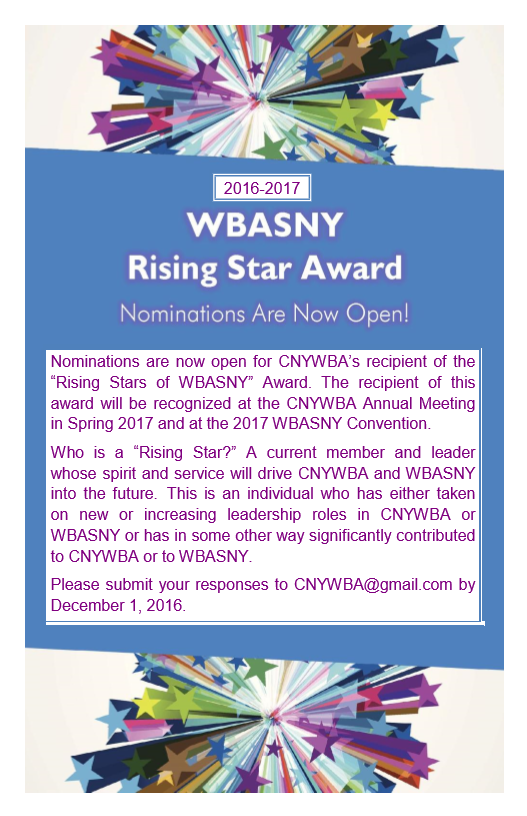 2016-2017

WBASNY

Rising Star Award

Nominations Are Now Open!

Nominations are now open for CNYWBA's recipient of the "Rising Stars of WBASNY" Award. The recipient of this award will be recognized at the CNYWBA Annual Meeting in Spring 2017 and at the 2017 WBASNY Convention.

Who is a "Rising Star?" A current member and leader whose spirit and service will drive CNYWBA and WBASNY into the future. This is an individual who has either taken on new or increasing leadership roles in CNYWBA or WBASNY or has in some other way significantly contributed to CNYWBA or to WBASNY.

Please submit your responses to CNYWBA@gmail.com by December 1, 2016.